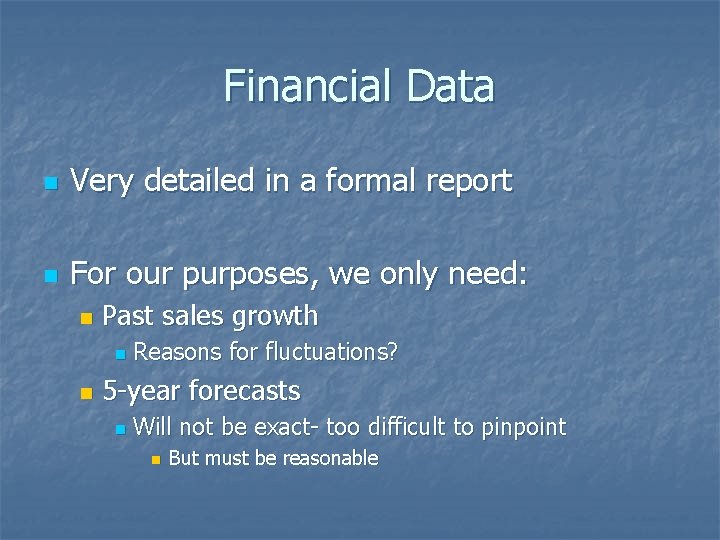 Financial Data

Very detailed in a formal report

For our purposes, we only need:

Past sales growth

Reasons for fluctuations?

5-year forecasts

Will not be exact- too difficult to pinpoint

But must be reasonable